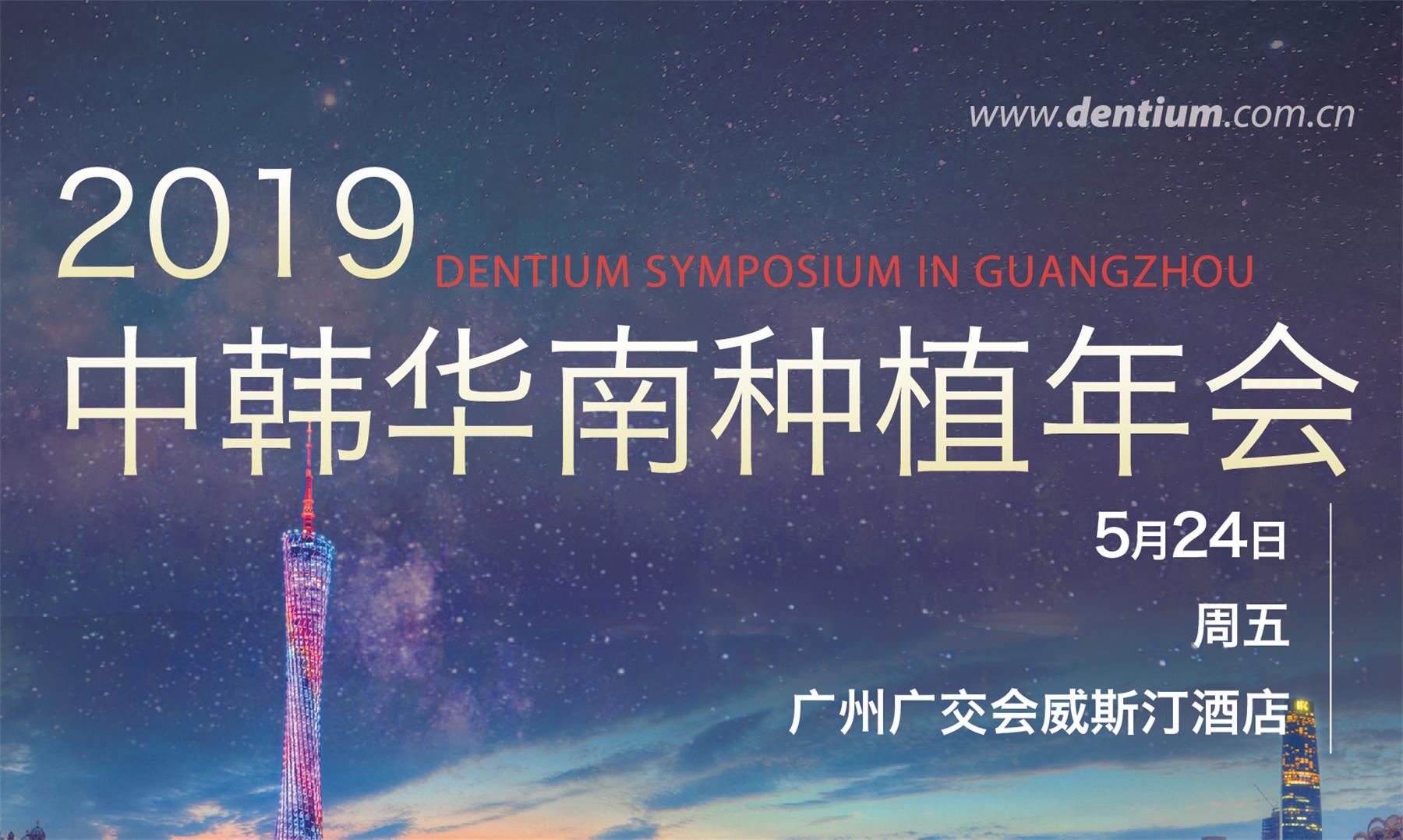 www.dentium.com.cn

2019

DENTIUM SYMPOSIUM IN GUANGZHOU

中韩华南种植年会

5月24日

周五

广州广交会威斯汀酒店